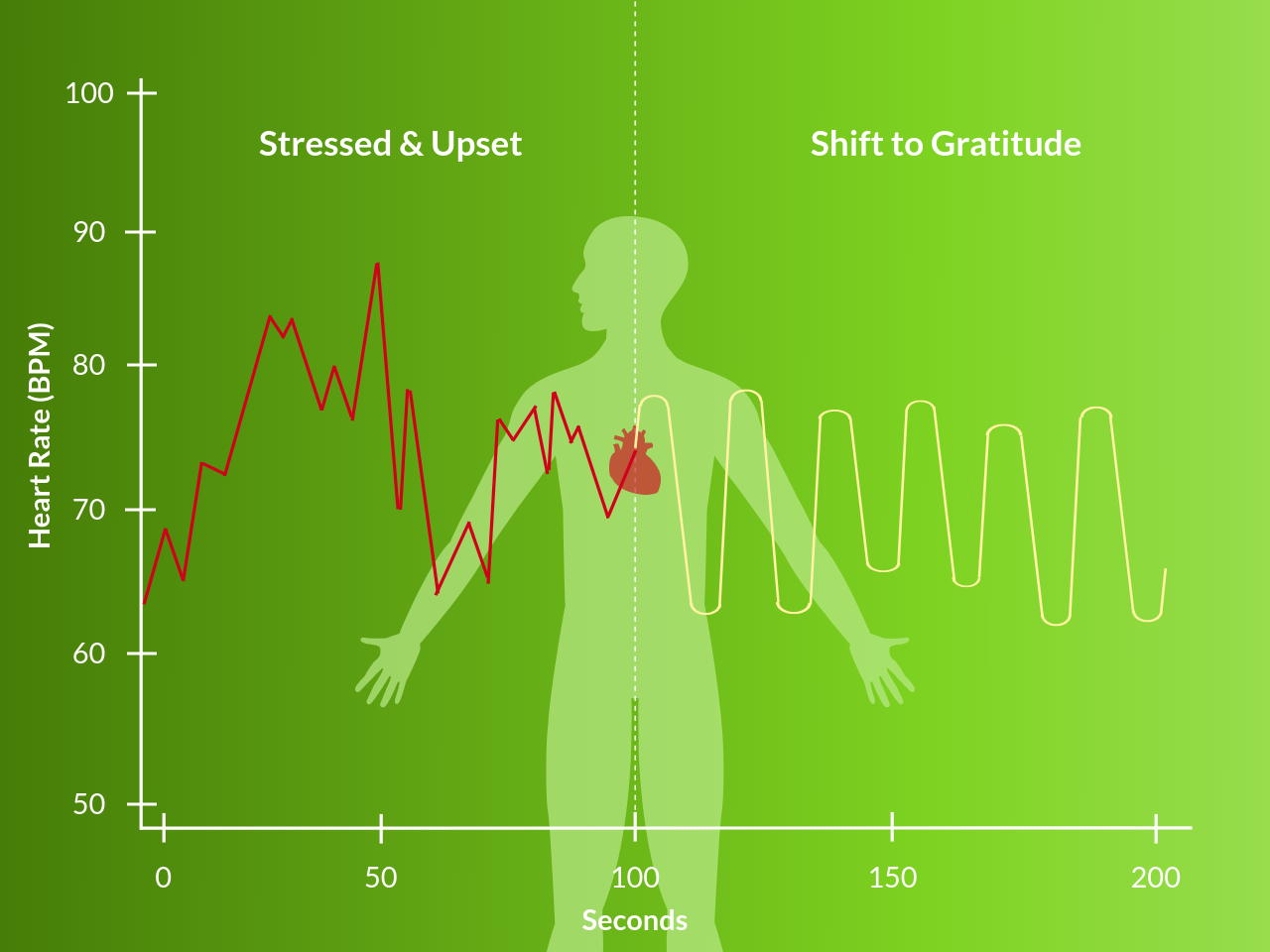 Stressed & Upset

Shift to Gratitude

Heart Rate (BPM)

100
90
80
70
60
50

0
50
100
150
200

Seconds